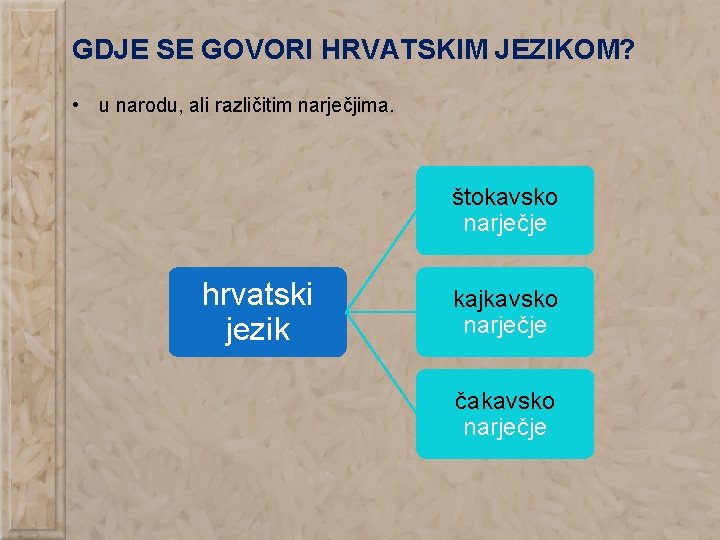 GDJE SE GOVORI HRVATSKIM JEZIKOM?

• u narodu, ali različitim narječjima.

hrvatski jezik

štokavsko narječje

kajkavsko narječje

čakavsko narječje